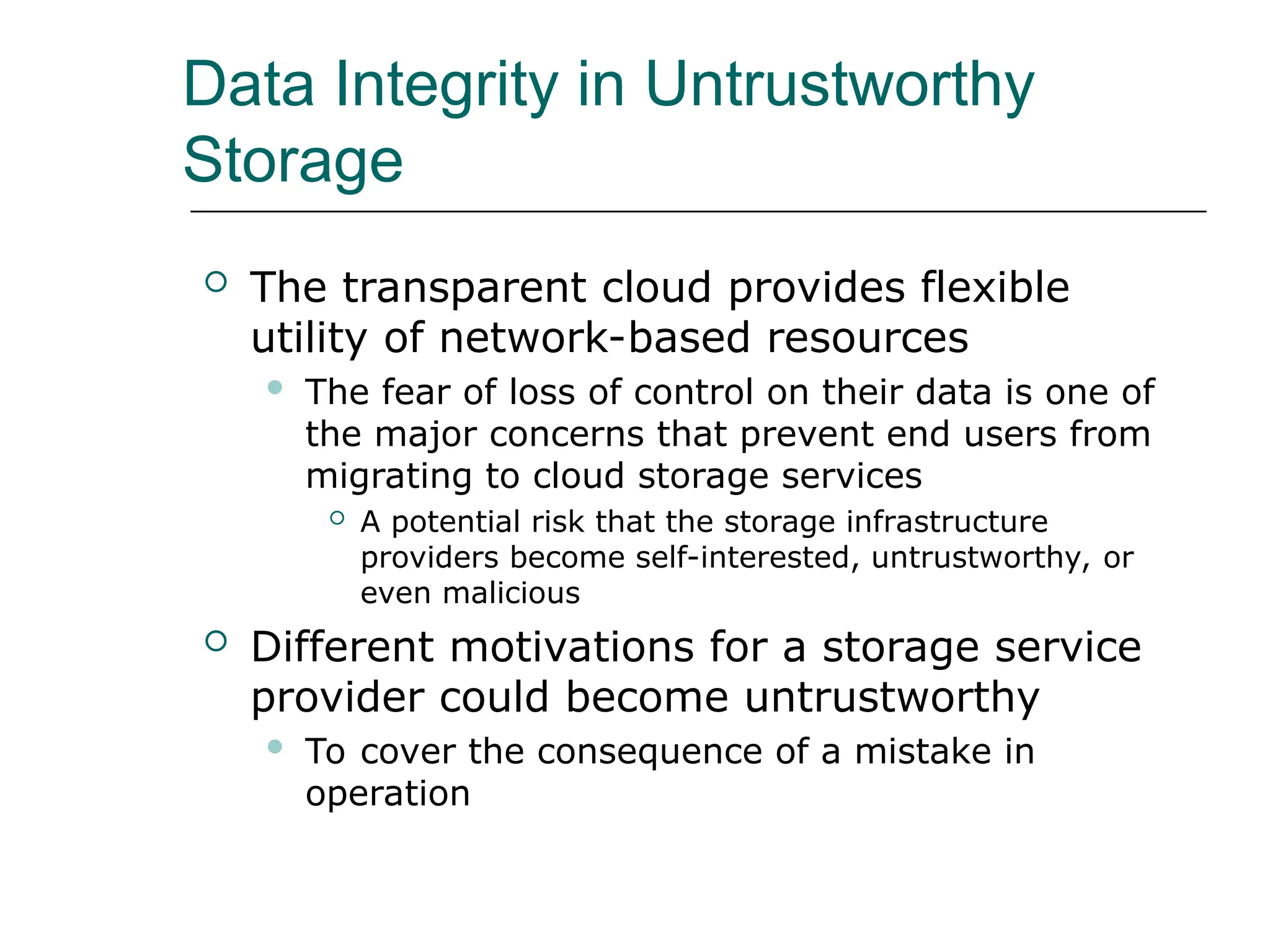 Data Integrity in Untrustworthy Storage

The transparent cloud provides flexible utility of network-based resources

The fear of loss of control on their data is one of the major concerns that prevent end users from migrating to cloud storage services

A potential risk that the storage infrastructure providers become self-interested, untrustworthy, or even malicious

Different motivations for a storage service provider could become untrustworthy

To cover the consequence of a mistake in operation